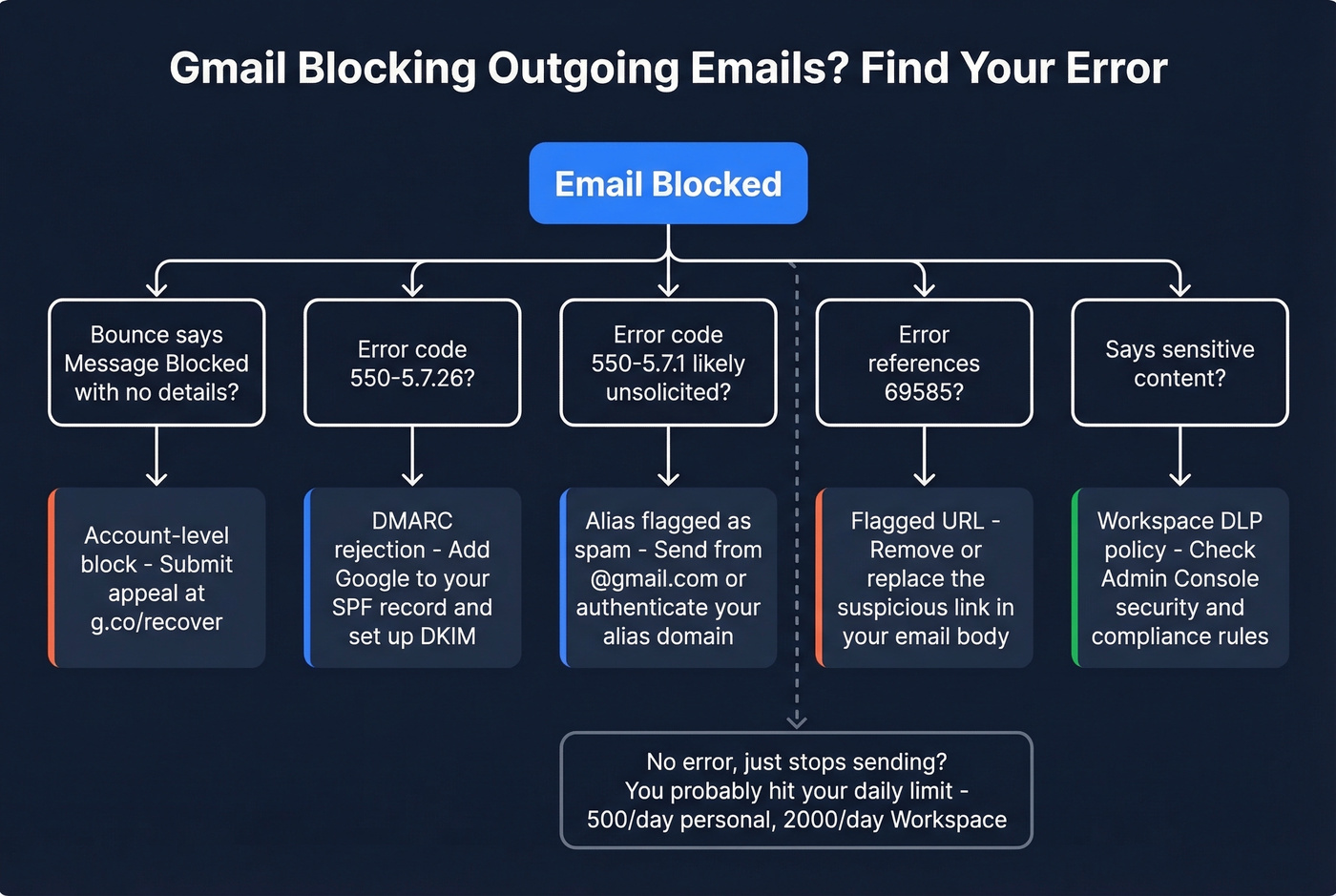 Gmail Blocking Outgoing Emails? Find Your Error

Email Blocked

Bounce says Message Blocked with no details?

Error code 550-5.7.26?

Error code 550-5.7.1 likely unsolicited?

Error references 69585?

Says sensitive content?

Account-level block - Submit appeal at g.co/recover

DMARC rejection - Add Google to your SPF record and set up DKIM

Alias flagged as spam - Send from @gmail.com or authenticate your alias domain

Flagged URL - Remove or replace the suspicious link in your email body

Workspace DLP policy - Check Admin Console security and compliance rules

No error, just stops sending? You probably hit your daily limit - 500/day personal, 2000/day Workspace